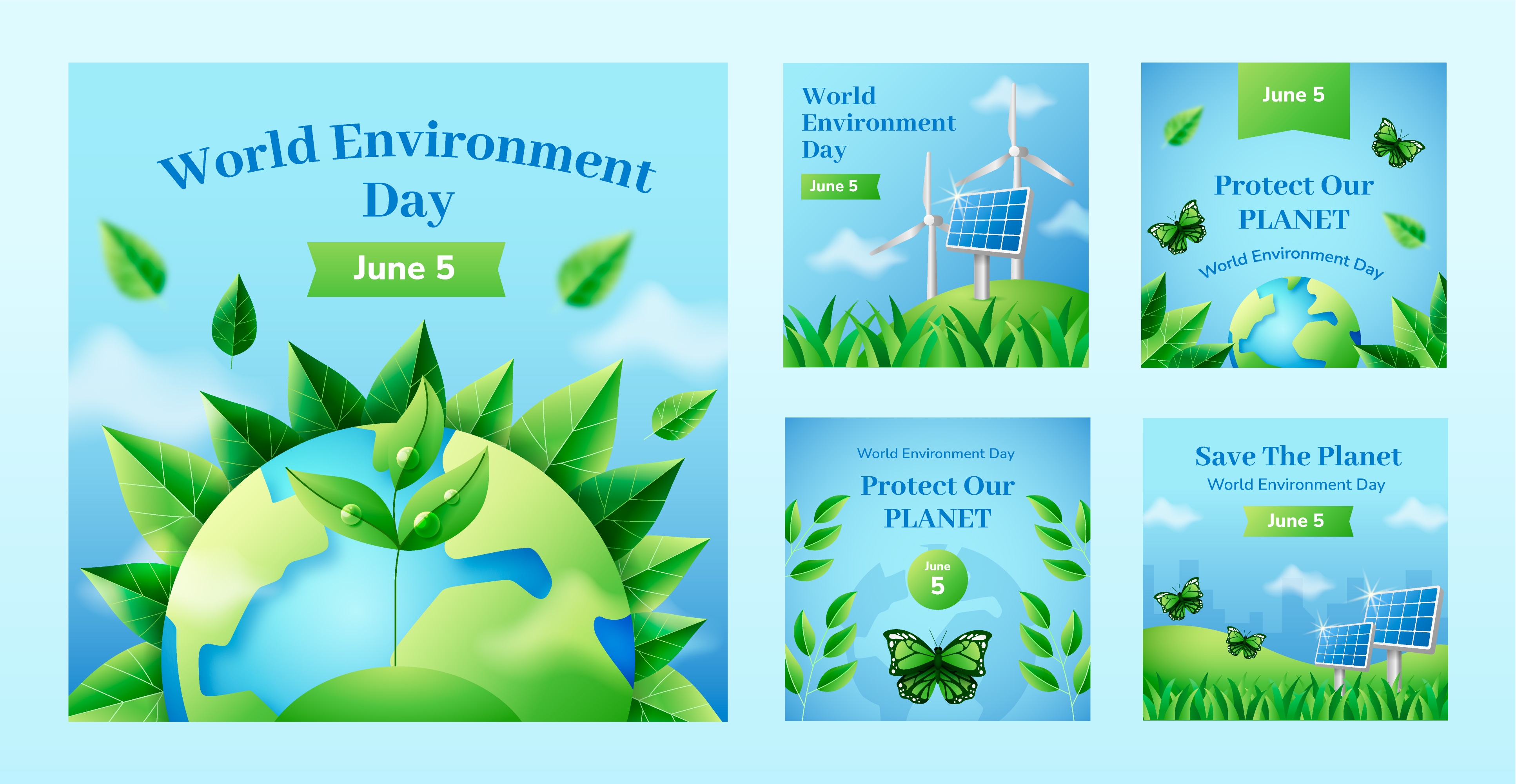 World Environment Day

June 5

World Environment Day

June 5

June 5

Protect Our PLANET

World Environment Day

World Environment Day

Protect Our PLANET

June
5

Save The Planet

World Environment Day

June 5